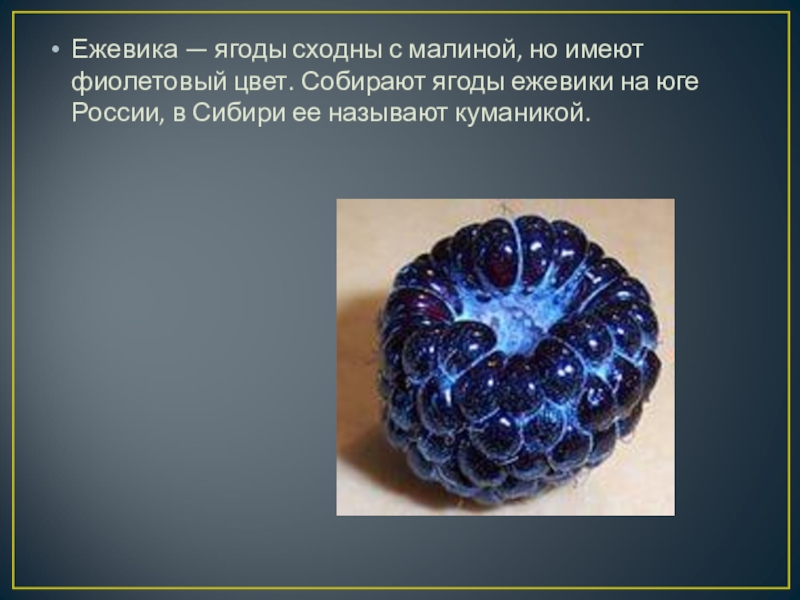 • Ежевика — ягоды сходны с малиной, но имеют фиолетовый цвет. Собирают ягоды ежевики на юге России, в Сибири ее называют куманикой.